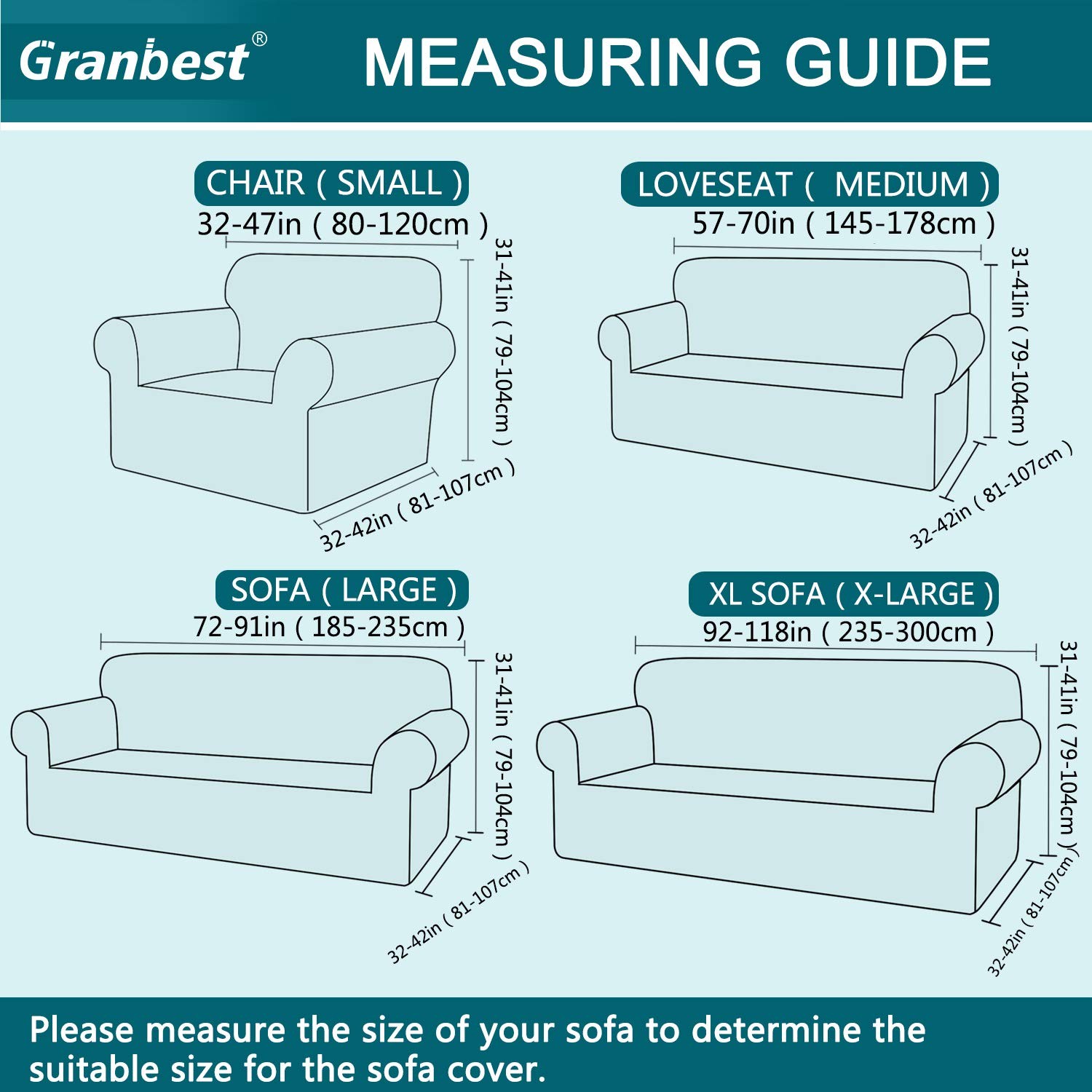 Granbest®

MEASURING GUIDE

CHAIR ( SMALL )

32-47in ( 80-120cm )

31-41in ( 79-104cm )

32-42in ( 81-107cm )

LOVESEAT ( MEDIUM )

57-70in ( 145-178cm )

31-41in ( 79-104cm )

32-42in ( 81-107cm )

SOFA ( LARGE )

72-91in ( 185-235cm )

31-41in ( 79-104cm )

32-42in ( 81-107cm )

XL SOFA ( X-LARGE )

92-118in ( 235-300cm )

31-41in ( 79-104cm )

32-42in ( 81-107cm )

Please measure the size of your sofa to determine the suitable size for the sofa cover.